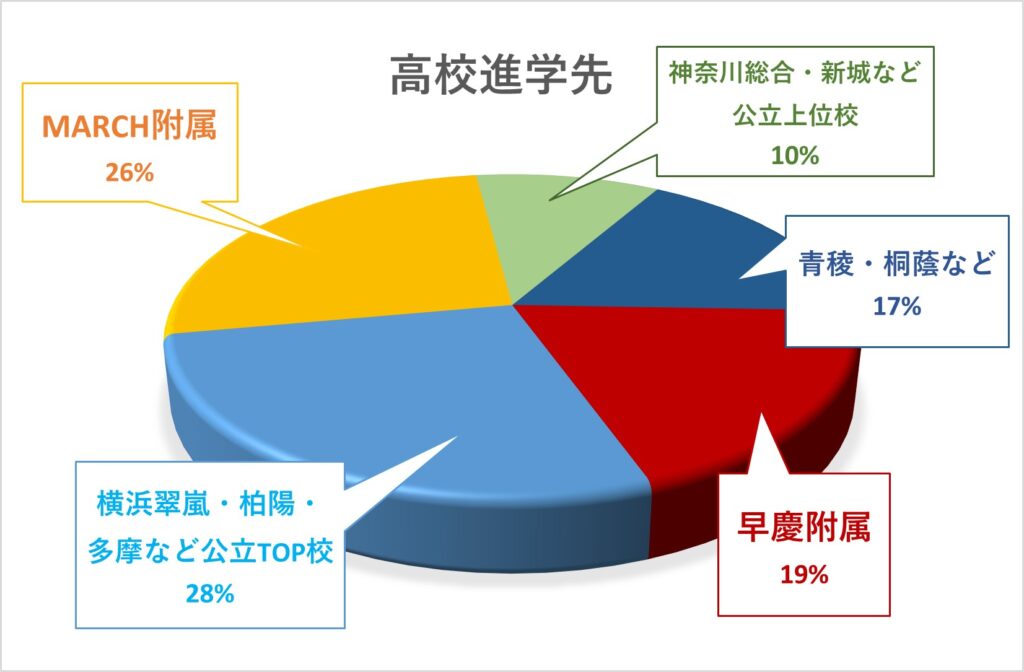 高校進学先

MARCH附属
26%

神奈川総合・新城など
公立上位校
10%

青稜・桐蔭など
17%

横浜翠嵐・柏陽・
多摩など公立TOP校
28%

早慶附属
19%